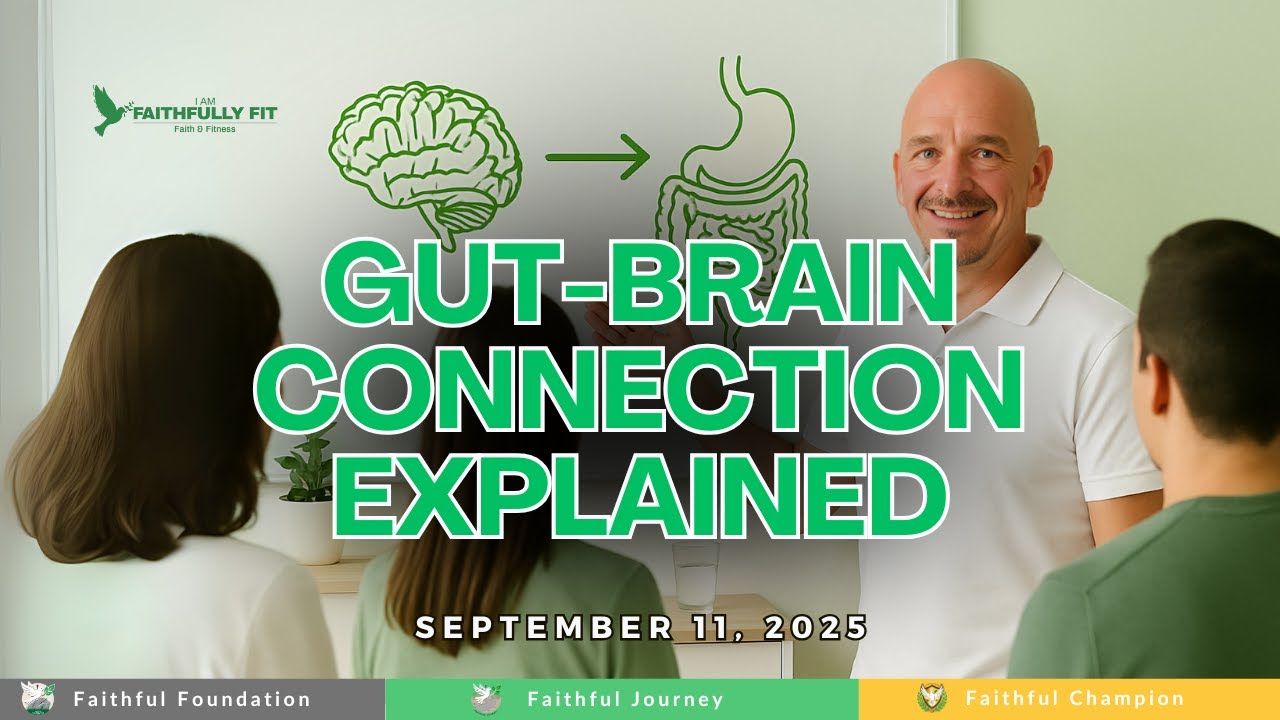 I AM
FAITHFULLY FIT
Faith & Fitness

GUT-BRAIN CONNECTION EXPLAINED

SEPTEMBER 11, 2025

Faithful Foundation
Faithful Journey
Faithful Champion